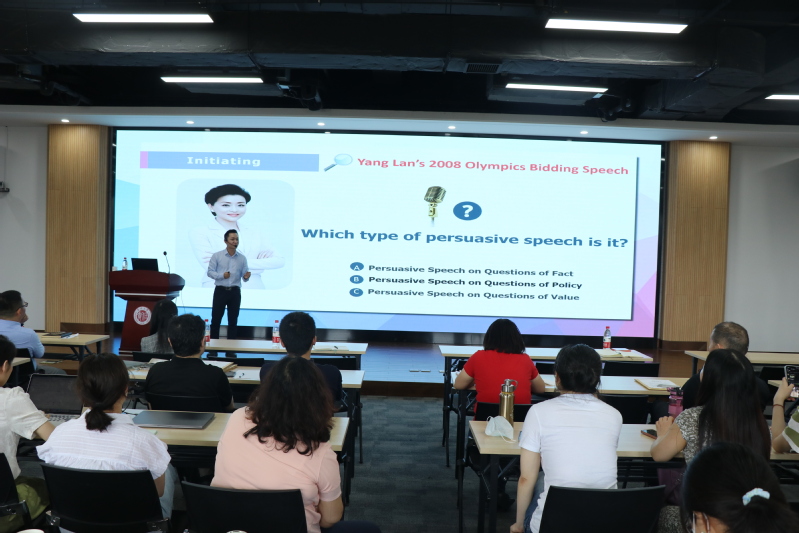 Initiating

Yang Lan's 2008 Olympics Bidding Speech

?

Which type of persuasive speech is it?

A Persuasive Speech on Questions of Fact
B Persuasive Speech on Questions of Policy
C Persuasive Speech on Questions of Value